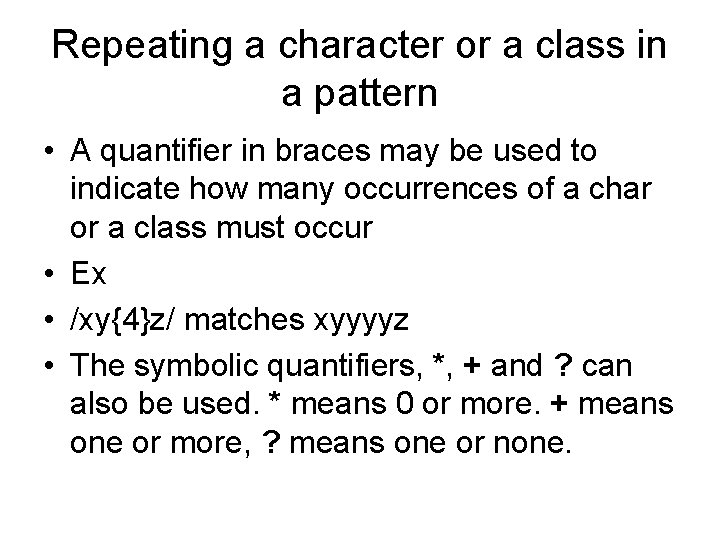 Repeating a character or a class in a pattern

• A quantifier in braces may be used to indicate how many occurrences of a char or a class must occur
• Ex
• /xy{4}z/ matches xyyyyz
• The symbolic quantifiers, *, + and ? can also be used. * means 0 or more. + means one or more, ? means one or none.